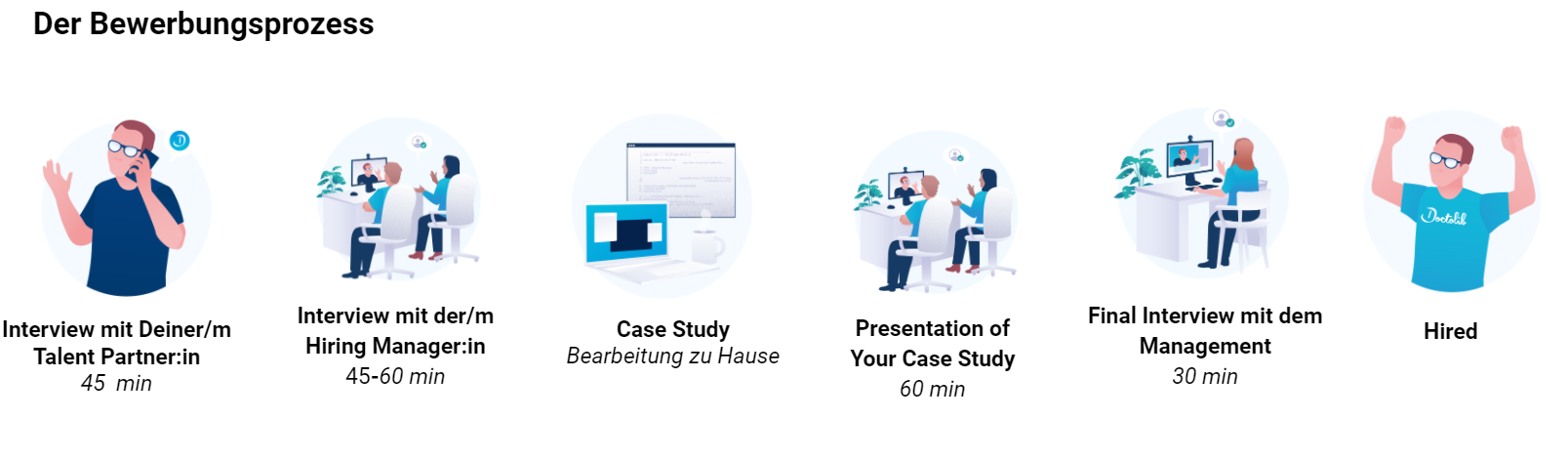 Der Bewerbungsprozess

Interview mit Deiner/m Talent Partner:in
45 min

Interview mit der/m Hiring Manager:in
45-60 min

Case Study
Bearbeitung zu Hause

Presentation of Your Case Study
60 min

Final Interview mit dem Management
30 min

Doctolib

Hired